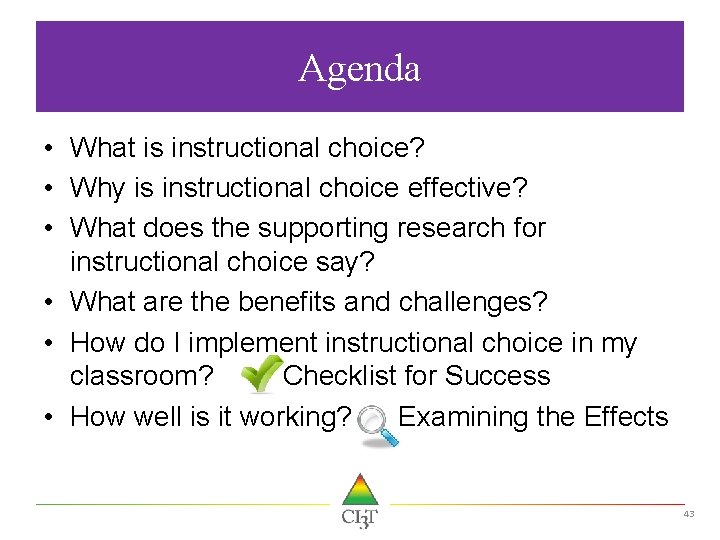 Agenda

• What is instructional choice?
• Why is instructional choice effective?
• What does the supporting research for instructional choice say?
• What are the benefits and challenges?
• How do I implement instructional choice in my classroom? Checklist for Success
• How well is it working? Examining the Effects

CI3T

43